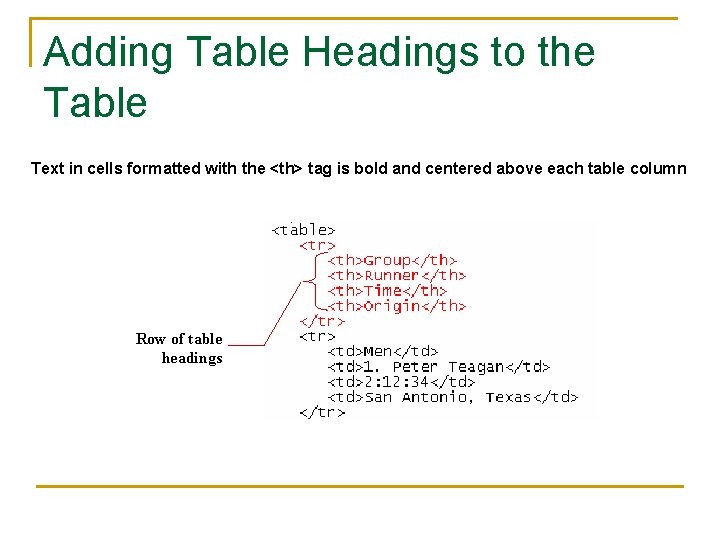 Adding Table Headings to the Table

Text in cells formatted with the <th> tag is bold and centered above each table column

<table>
<tr>
<th>Group</th>
<th>Runner</th>
<th>Time</th>
<th>Origin</th>
</tr>
<tr>
<td>Men</td>
<td>1. Peter Teagan</td>
<td>2:12:34</td>
<td>San Antonio, Texas</td>
</tr>

Row of table headings